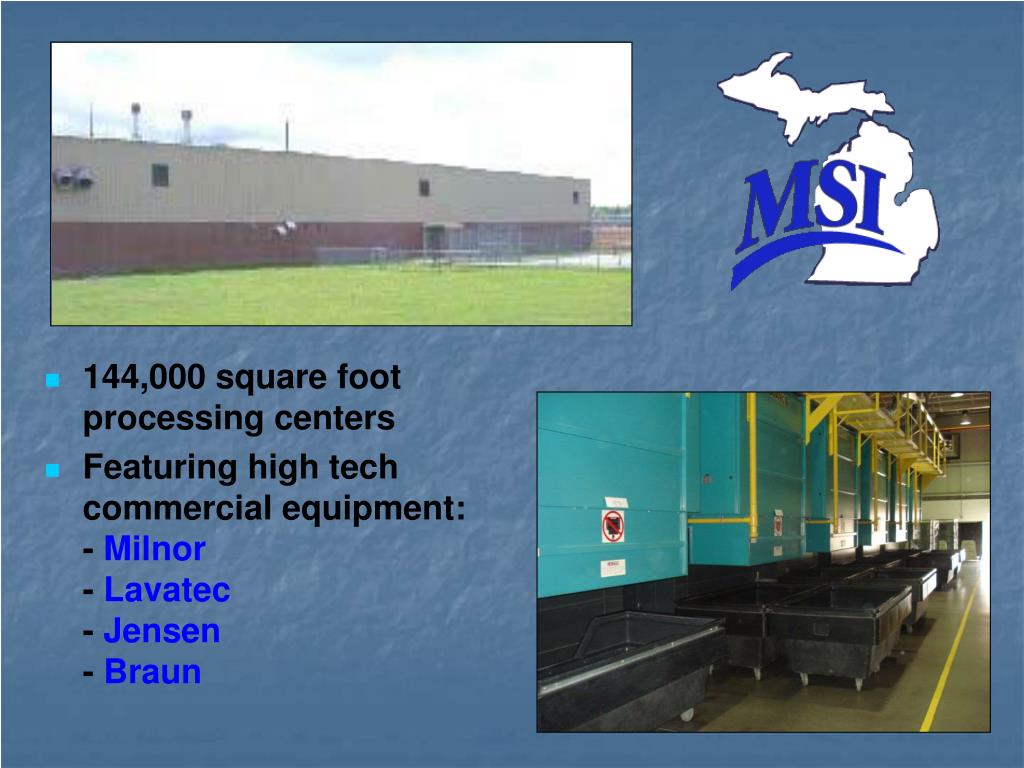 MSI

144,000 square foot processing centers

Featuring high tech commercial equipment:
- Milnor
- Lavatec
- Jensen
- Braun